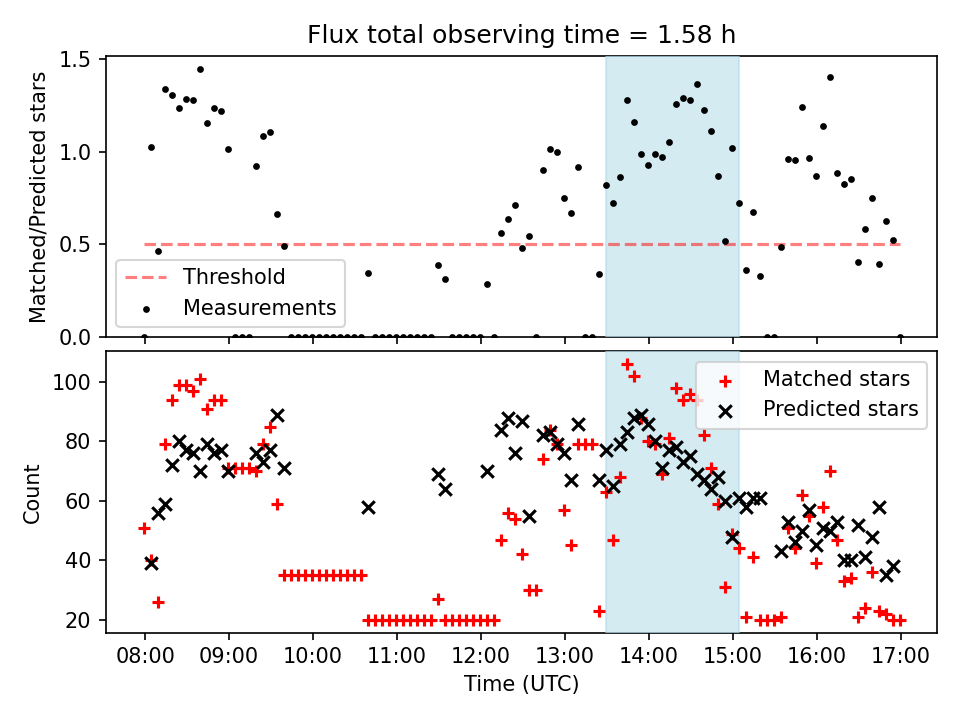 Flux total observing time = 1.58 h

Matched/Predicted stars

1.5
1.0
0.5
0.0

Threshold
Measurements

Count

100
80
60
40
20

Matched stars
Predicted stars

08:00
09:00
10:00
11:00
12:00
13:00
14:00
15:00
16:00
17:00

Time (UTC)